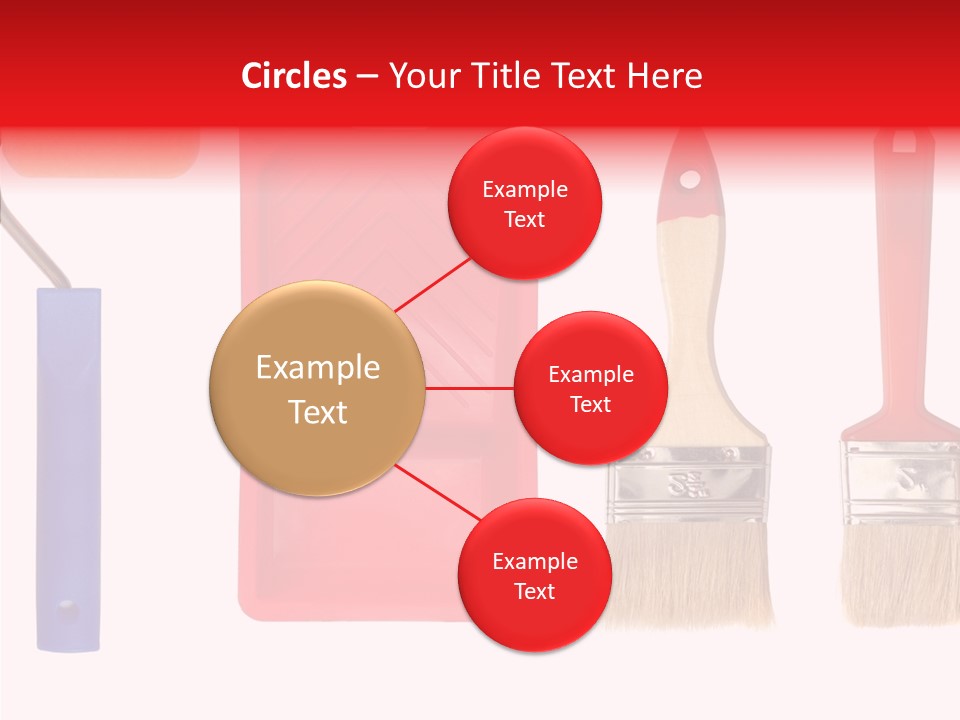 Circles – Your Title Text Here

Example Text

Example Text

Example Text

Example Text